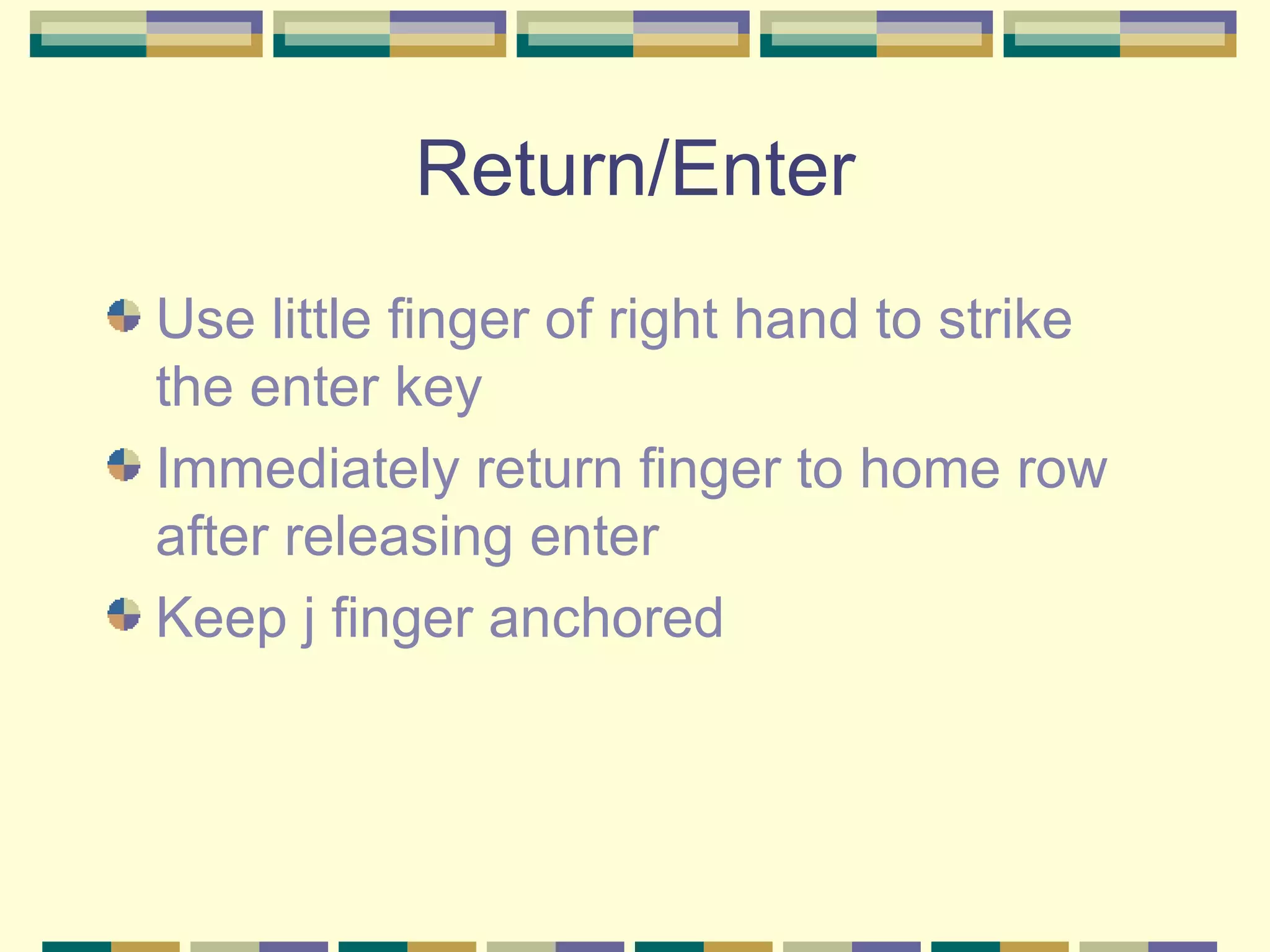 Return/Enter

Use little finger of right hand to strike the enter key

Immediately return finger to home row after releasing enter

Keep j finger anchored